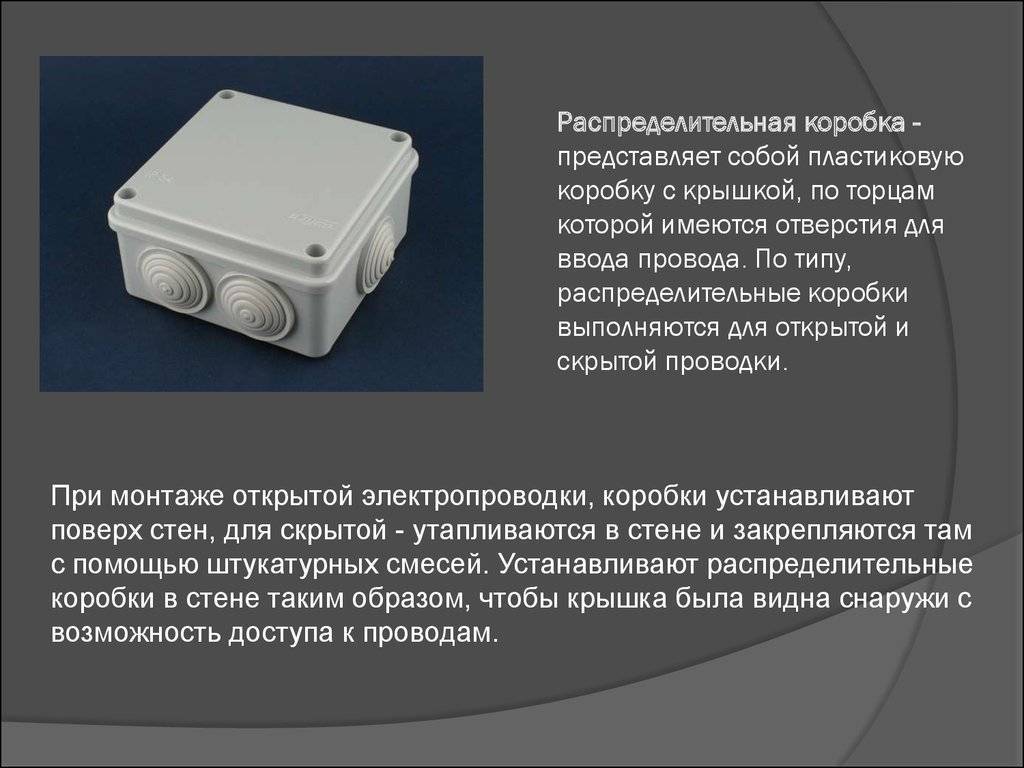 Распределительная коробка - представляет собой пластиковую коробку с крышкой, по торцам которой имеются отверстия для ввода провода. По типу, распределительные коробки выполняются для открытой и скрытой проводки.

При монтаже открытой электропроводки, коробки устанавливают поверх стен, для скрытой - утапливаются в стене и закрепляются там с помощью штукатурных смесей. Устанавливают распределительные коробки в стене таким образом, чтобы крышка была видна снаружи с возможность доступа к проводам.